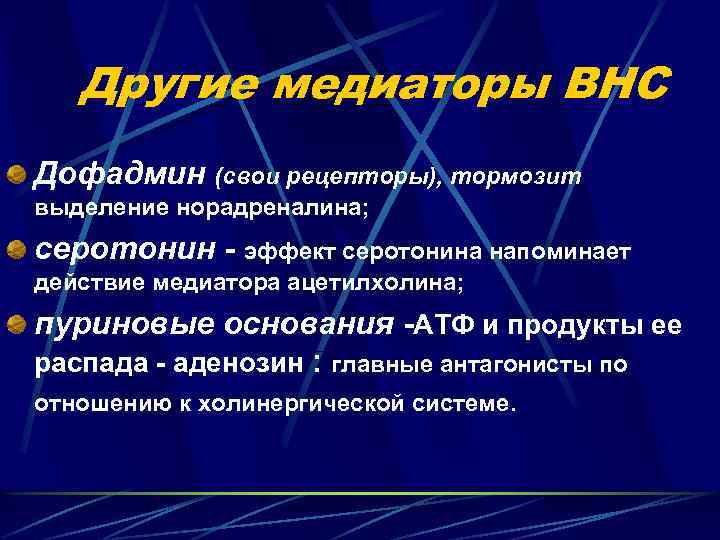 Другие медиаторы ВНС

Дофадмин (свои рецепторы), тормозит выделение норадреналина;

серотонин - эффект серотонина напоминает действие медиатора ацетилхолина;

пуриновые основания -АТФ и продукты ее распада - аденозин : главные антагонисты по отношению к холинергической системе.